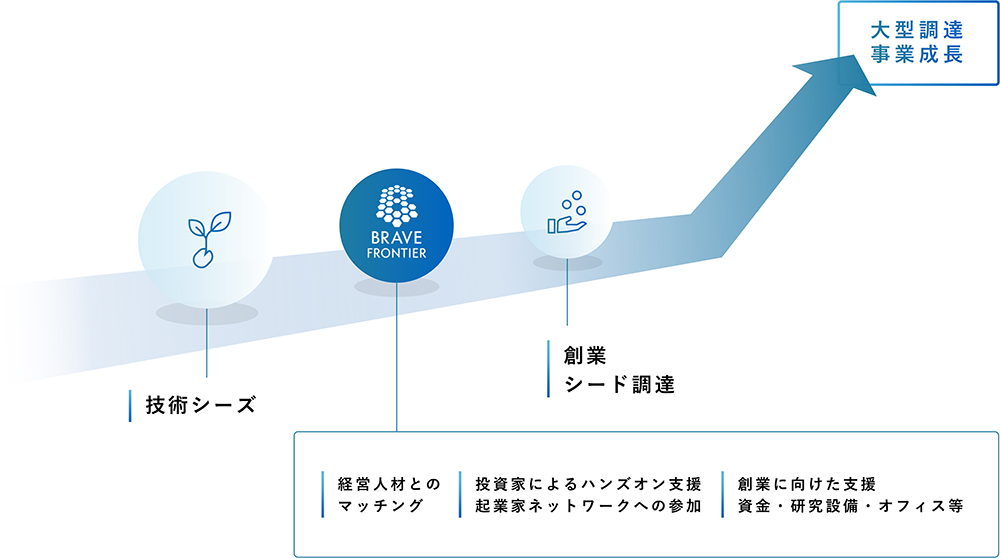 大型調達
事業成長

BRAVE
FRONTIER

技術シーズ

創業
シード調達

経営人材との
マッチング

投資家によるハンズオン支援
起業家ネットワークへの参加

創業に向けた支援
資金・研究設備・オフィス等